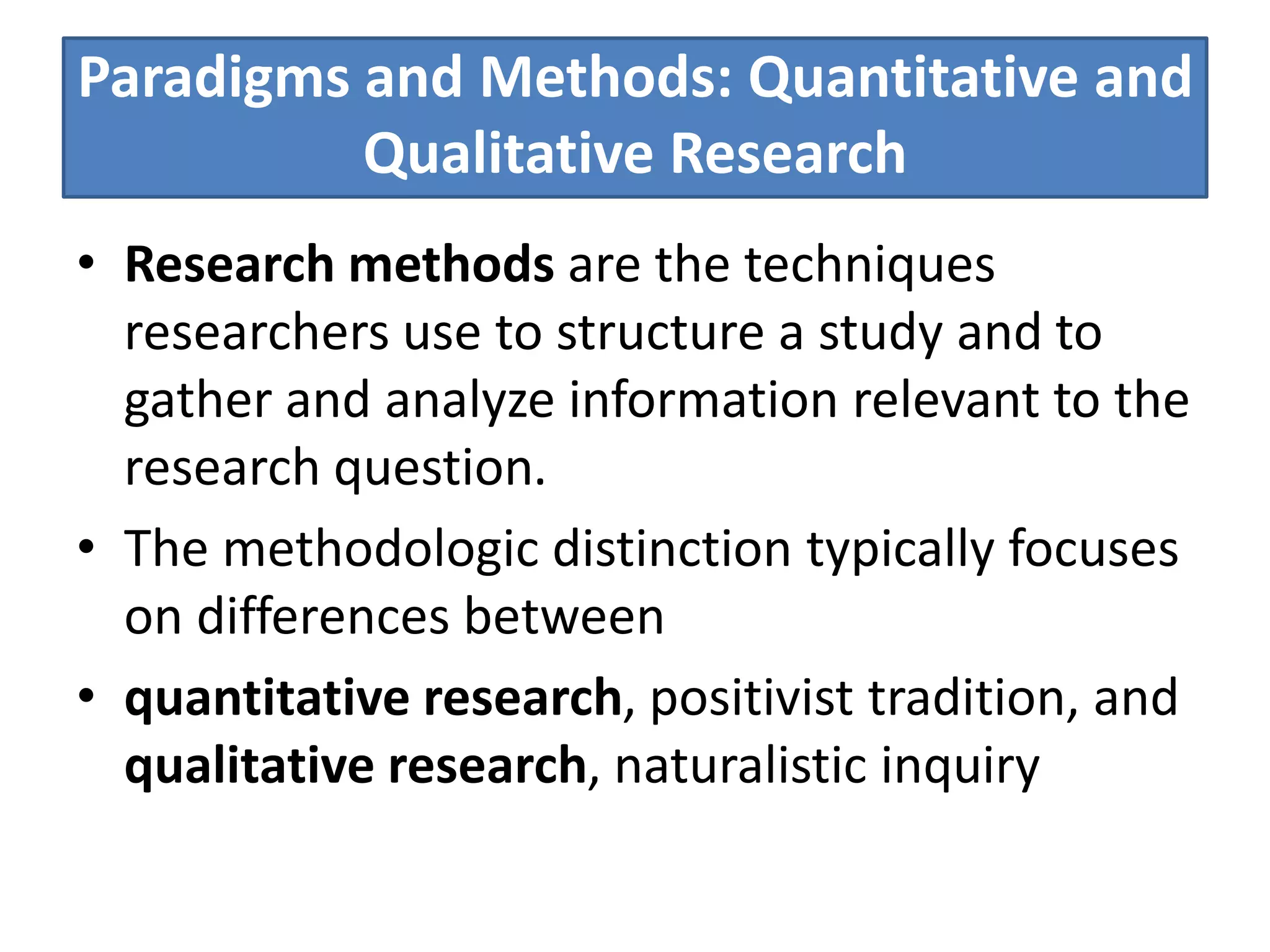 Paradigms and Methods: Quantitative and Qualitative Research

• Research methods are the techniques researchers use to structure a study and to gather and analyze information relevant to the research question.

• The methodologic distinction typically focuses on differences between

• quantitative research, positivist tradition, and qualitative research, naturalistic inquiry